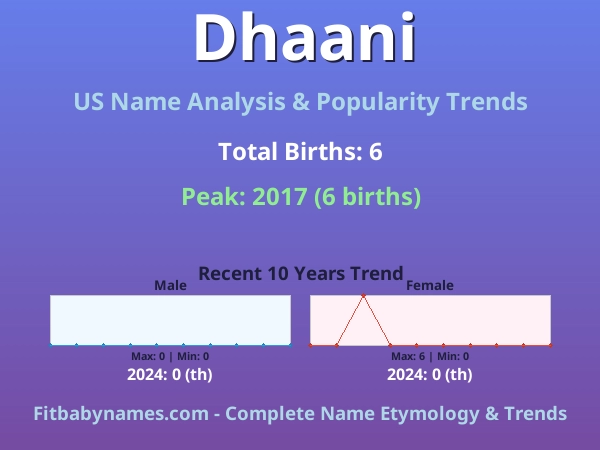 Dhaani

US Name Analysis & Popularity Trends

Total Births: 6

Peak: 2017 (6 births)

Recent 10 Years Trend

Male

Max: 0 | Min: 0

2024: 0 (th)

Female

Max: 6 | Min: 0

2024: 0 (th)

Fitbabynames.com - Complete Name Etymology & Trends